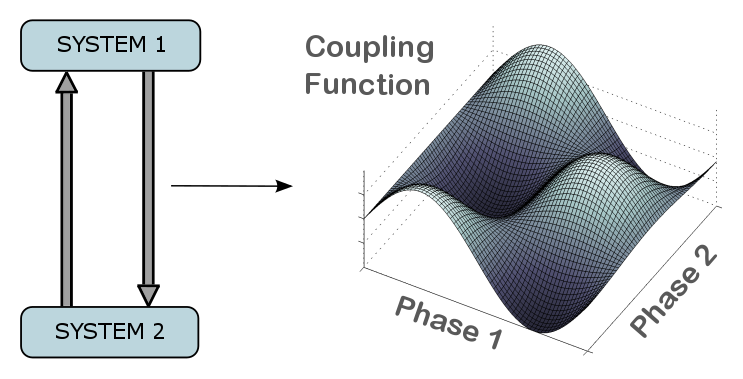 SYSTEM 1

SYSTEM 2

Coupling Function

Phase 1

Phase 2